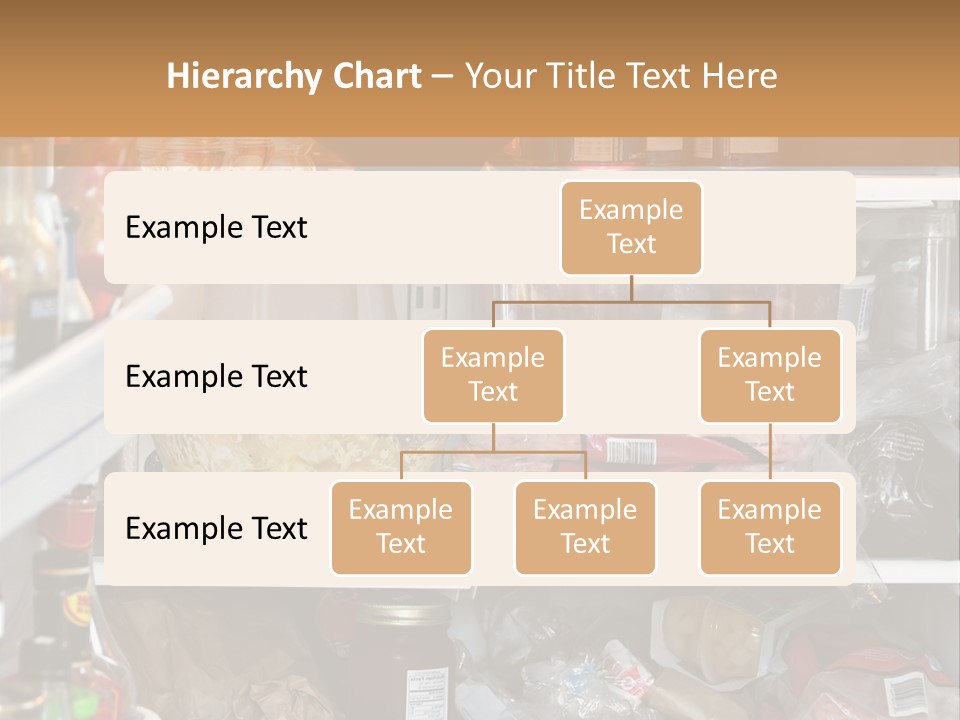 Hierarchy Chart – Your Title Text Here

Example Text

Example Text

Example Text

Example Text

Example Text

Example Text

Example Text

Example Text

Example Text